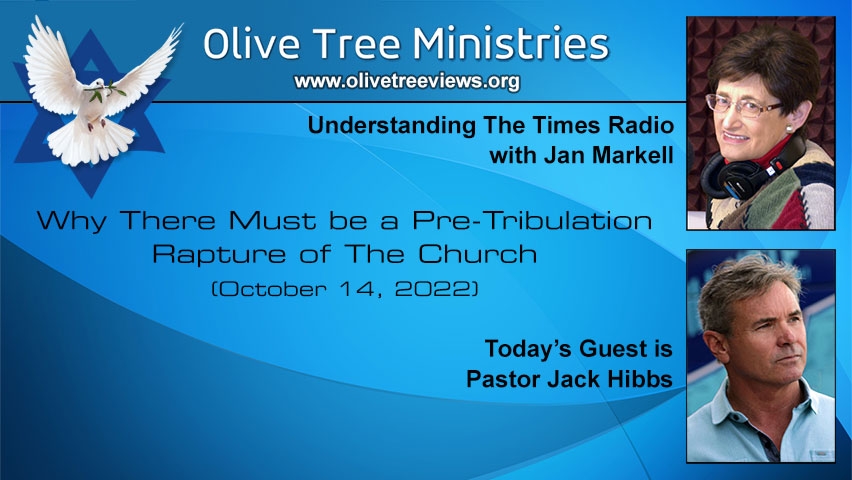 Olive Tree Ministries
www.olivetreeviews.org

Understanding The Times Radio
with Jan Markell

Why There Must be a Pre-Tribulation Rapture of The Church
(October 14, 2022)

Today's Guest is
Pastor Jack Hibbs